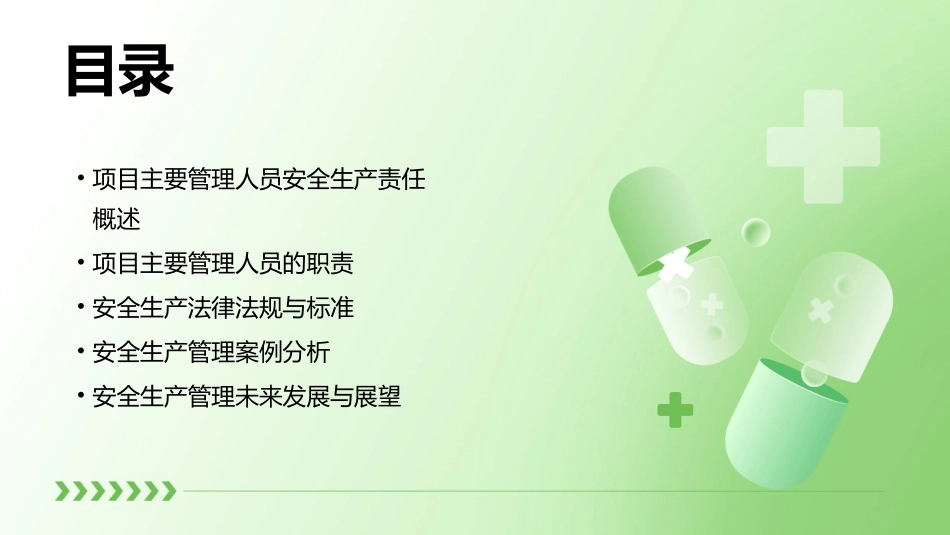 目录

• 项目主要管理人员安全生产责任概述
• 项目主要管理人员的职责
• 安全生产法律法规与标准
• 安全生产管理案例分析
• 安全生产管理未来发展与展望